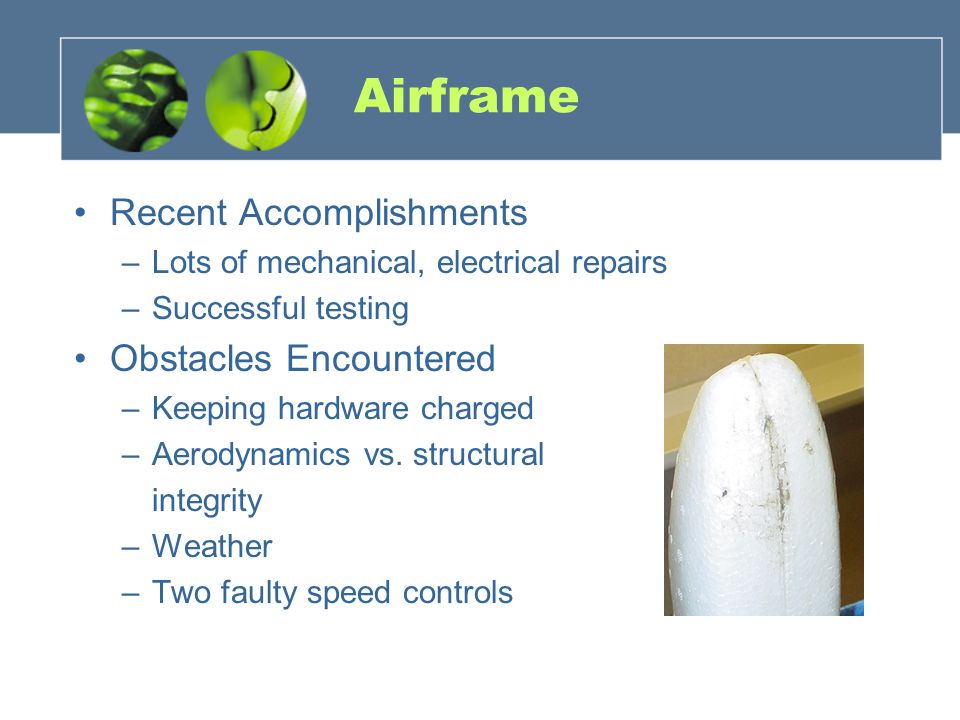 Airframe

• Recent Accomplishments
– Lots of mechanical, electrical repairs
– Successful testing
• Obstacles Encountered
– Keeping hardware charged
– Aerodynamics vs. structural integrity
– Weather
– Two faulty speed controls